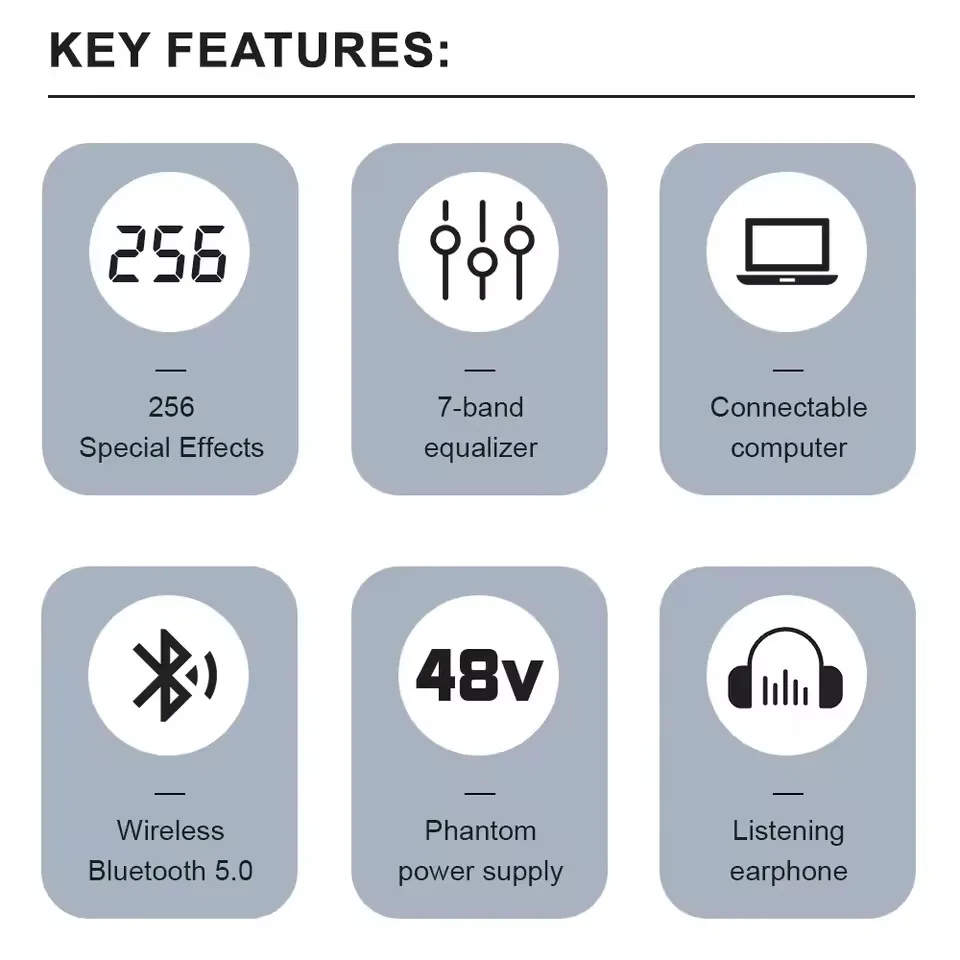 KEY FEATURES:

256

—
256
Special Effects

—
7-band
equalizer

—
Connectable
computer

—
Wireless
Bluetooth 5.0

48v

—
Phantom
power supply

—
Listening
earphone